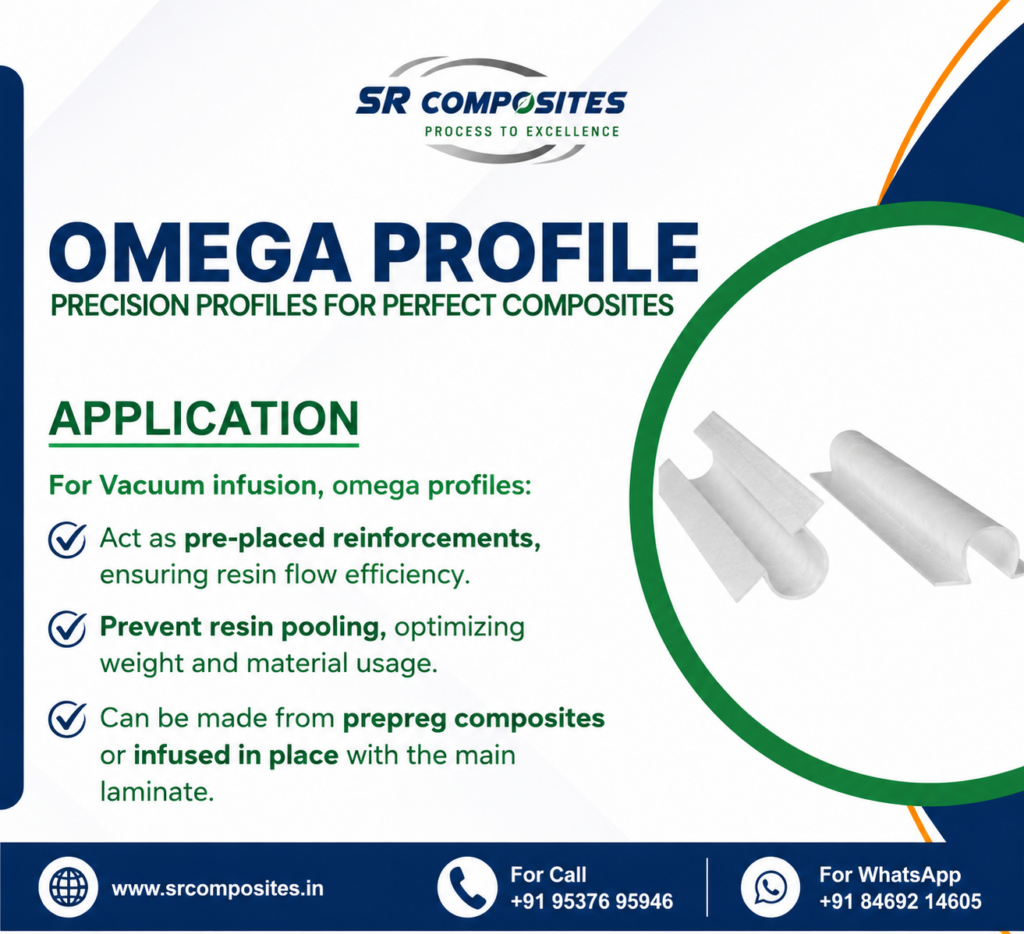 SR COMPOSITES
PROCESS TO EXCELLENCE

OMEGA PROFILE
PRECISION PROFILES FOR PERFECT COMPOSITES

APPLICATION

For Vacuum infusion, omega profiles:

Act as pre-placed reinforcements, ensuring resin flow efficiency.

Prevent resin pooling, optimizing weight and material usage.

Can be made from prepreg composites or infused in place with the main laminate.

www.srcomposites.in

For Call
+91 95376 95946

For WhatsApp
+91 84692 14605